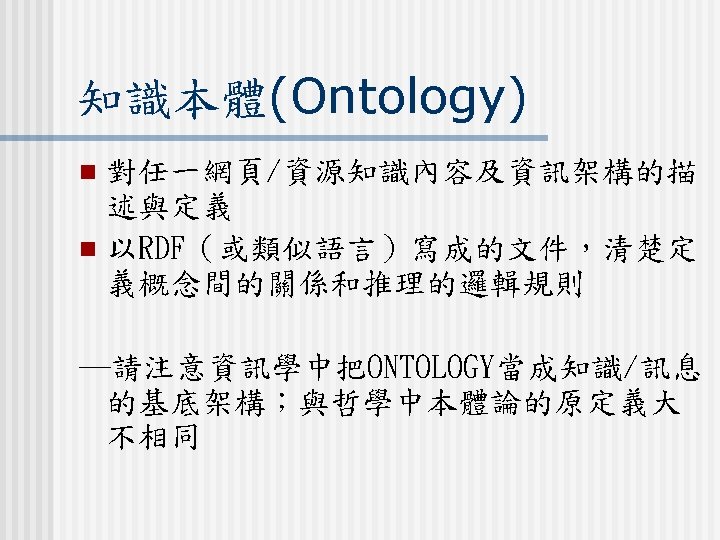 知識本體(Ontology)

■ 對任一網頁/資源知識內容及資訊架構的描述與定義

■ 以RDF（或類似語言）寫成的文件，清楚定義概念間的關係和推理的邏輯規則

—請注意資訊學中把ONTOLOGY當成知識/訊息的基底架構；與哲學中本體論的原定義大不相同